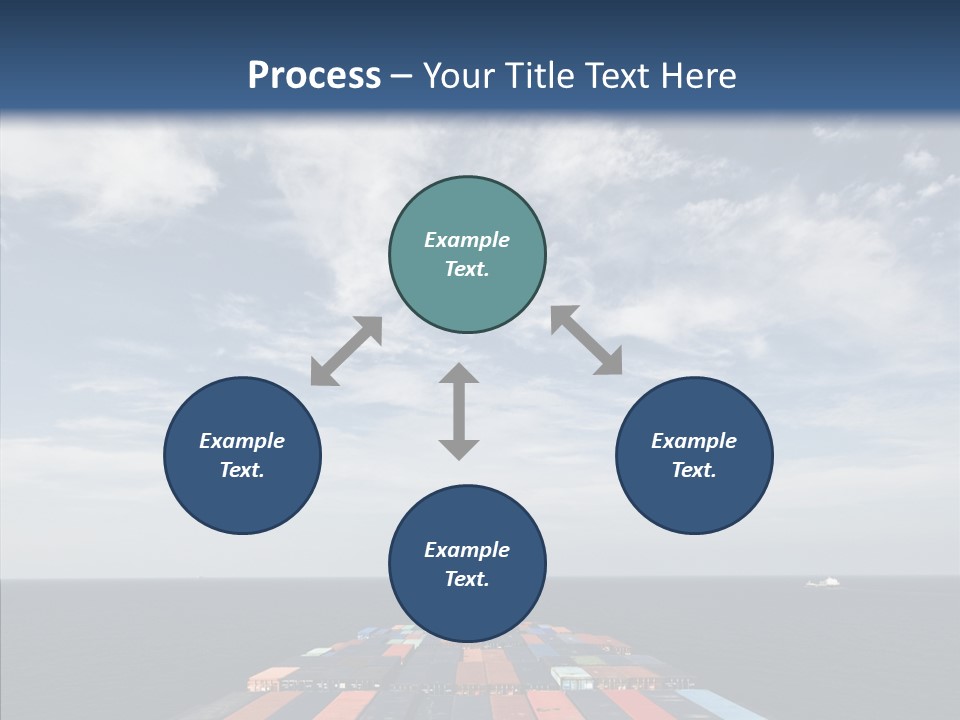 Process – Your Title Text Here

Example Text.

Example Text.

Example Text.

Example Text.